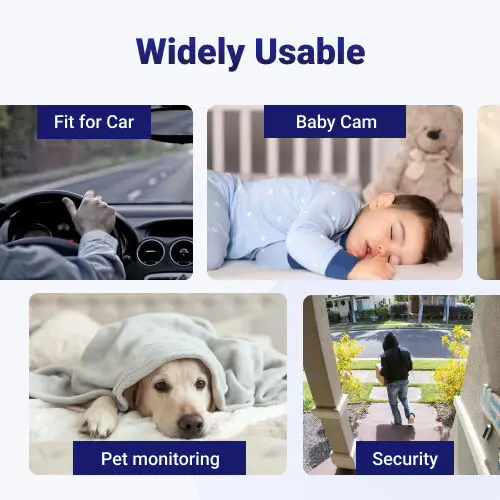 Widely Usable

Fit for Car

Baby Cam

Pet monitoring

Security